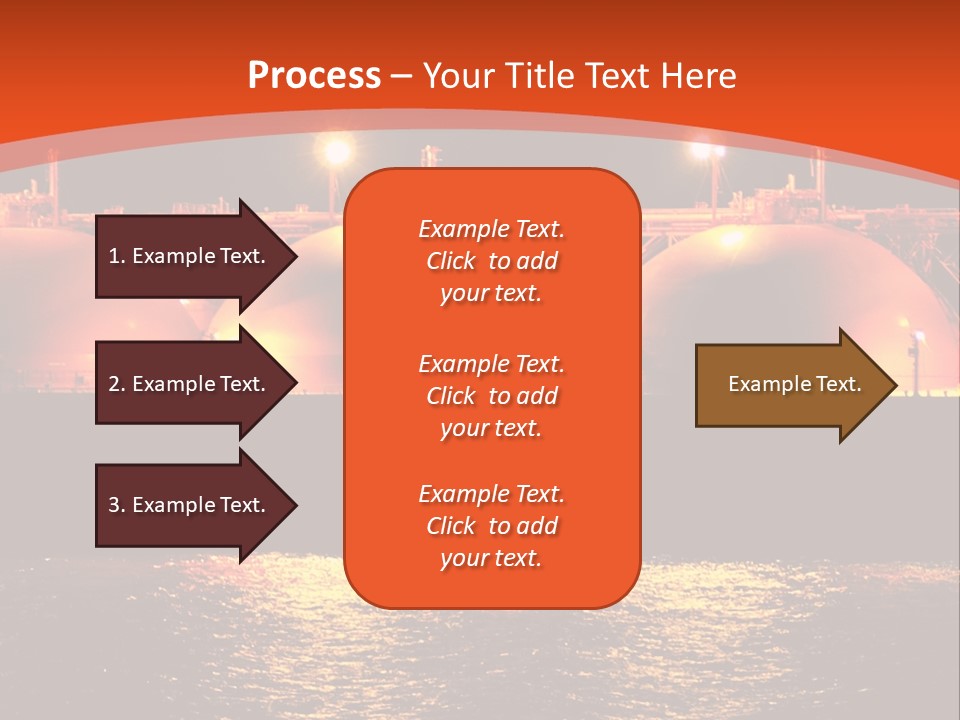 Process – Your Title Text Here

1. Example Text.

2. Example Text.

3. Example Text.

Example Text. Click to add your text.

Example Text. Click to add your text.

Example Text. Click to add your text.

Example Text.